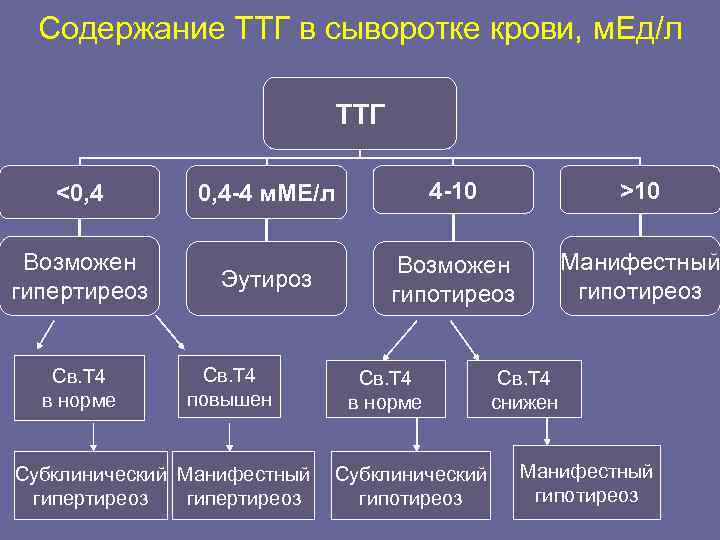 Содержание ТТГ в сыворотке крови, мЕд/л

ТТГ

<0,4

0,4-4 мМЕ/л

4-10

>10

Возможен гипертиреоз

Эутироз

Возможен гипотиреоз

Манифестный гипотиреоз

Св.Т4 в норме

Св.Т4 повышен

Св.Т4 в норме

Св.Т4 снижен

Субклинический гипертиреоз

Манифестный гипертиреоз

Субклинический гипотиреоз

Манифестный гипотиреоз